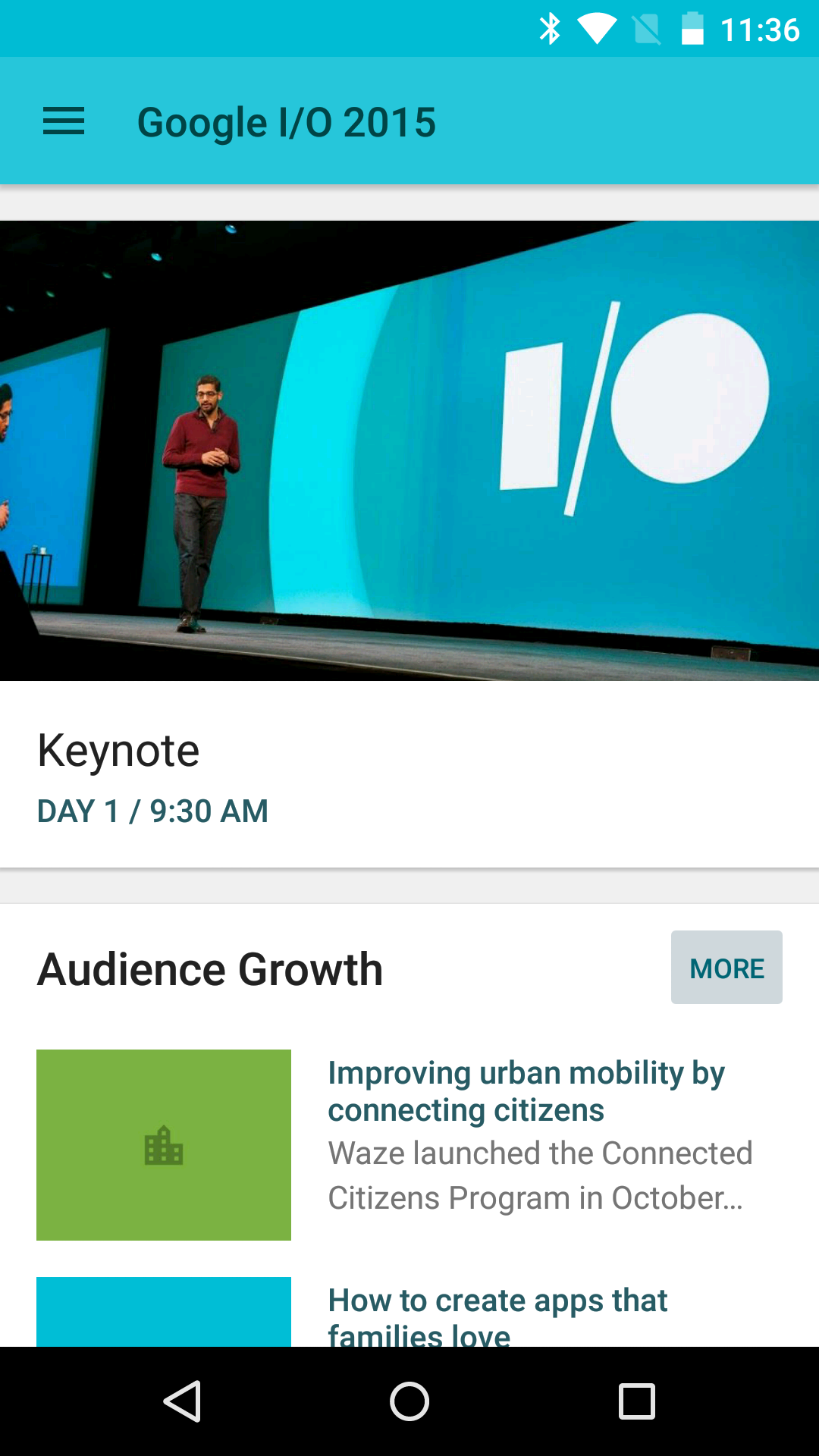 11:36

Google I/O 2015

I/O

Keynote

DAY 1 / 9:30 AM

Audience Growth

MORE

Improving urban mobility by connecting citizens

Waze launched the Connected Citizens Program in October...

How to create apps that families love